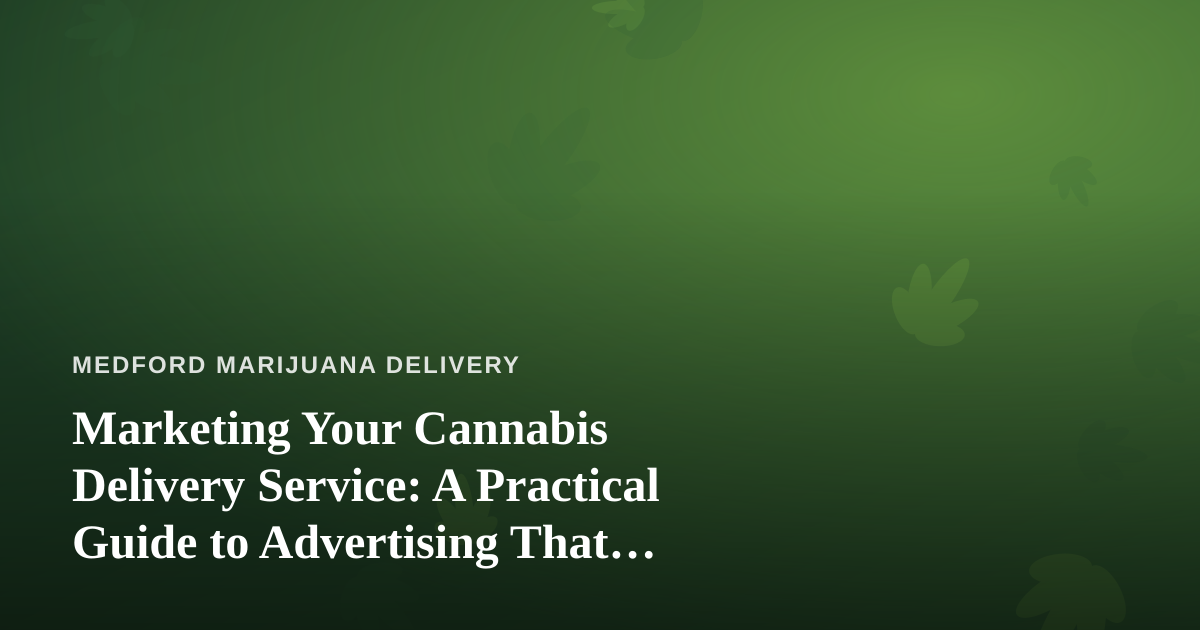 MEDFORD MARIJUANA DELIVERY

Marketing Your Cannabis Delivery Service: A Practical Guide to Advertising That…